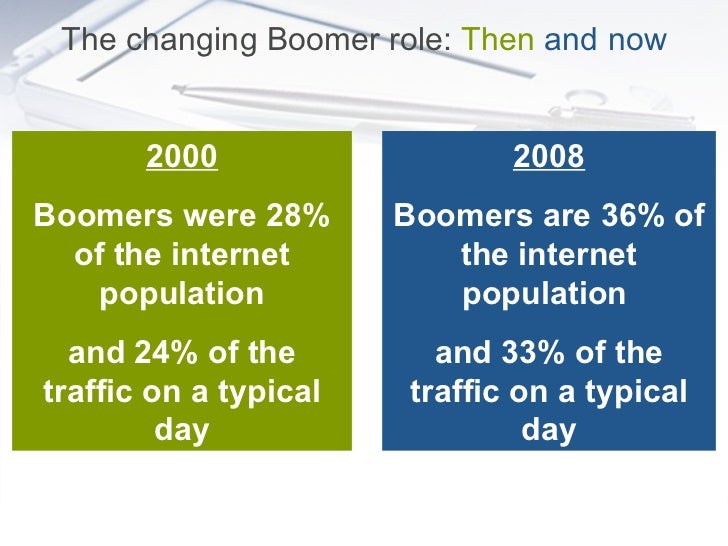 The changing Boomer role: Then and now

2000

Boomers were 28% of the internet population

and 24% of the traffic on a typical day

2008

Boomers are 36% of the internet population

and 33% of the traffic on a typical day